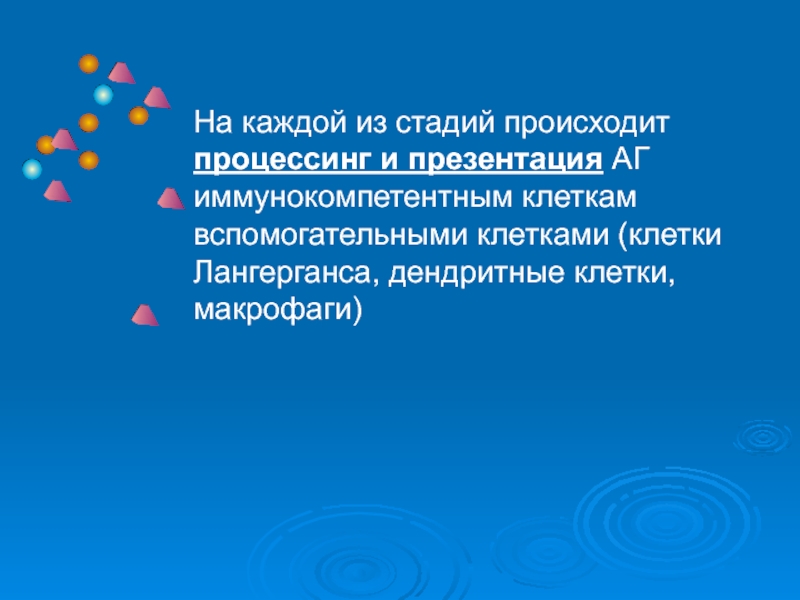 На каждой из стадий происходит процессинг и презентация АГ иммунокомпетентным клеткам вспомогательными клетками (клетки Лангерганса, дендритные клетки, макрофаги)